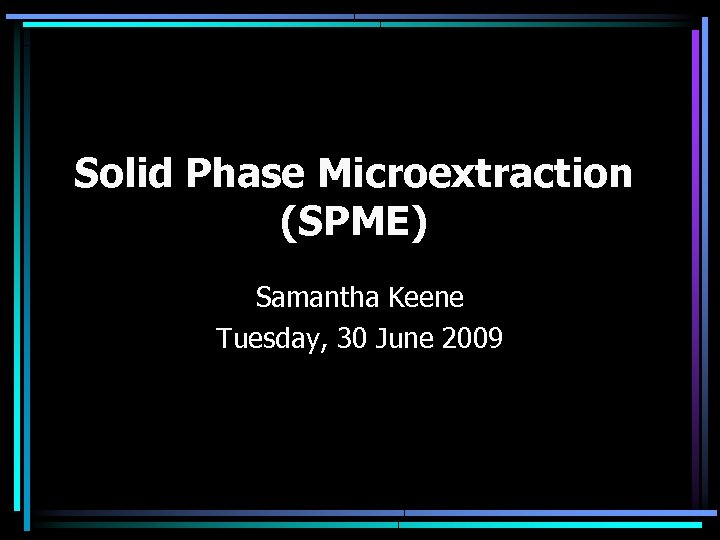 Solid Phase Microextraction (SPME)

Samantha Keene
Tuesday, 30 June 2009